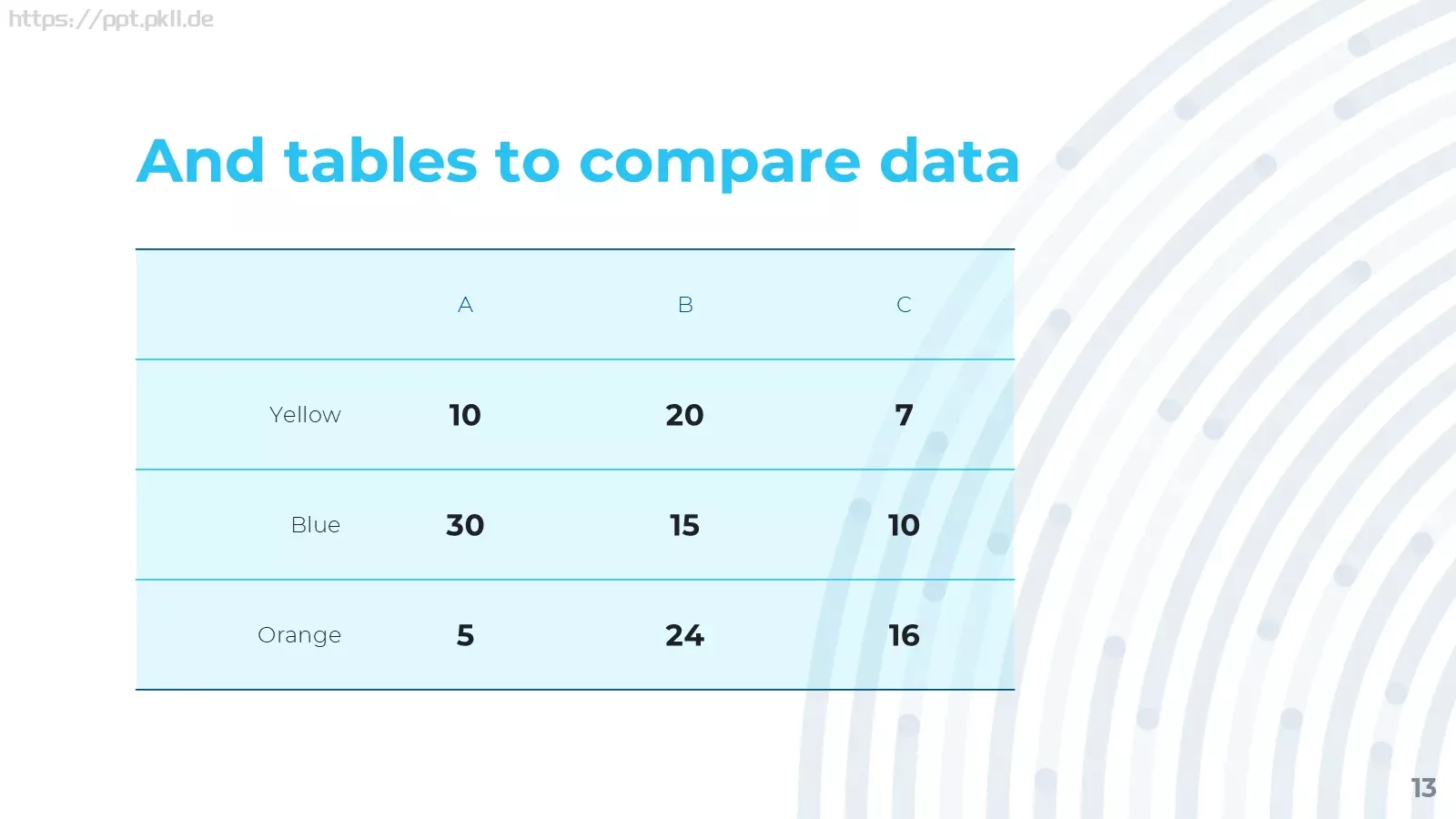 https://ppt.pkll.de

And tables to compare data

| | A | B | C |
|---|---|---|---|
| Yellow | 10 | 20 | 7 |
| Blue | 30 | 15 | 10 |
| Orange | 5 | 24 | 16 |

13